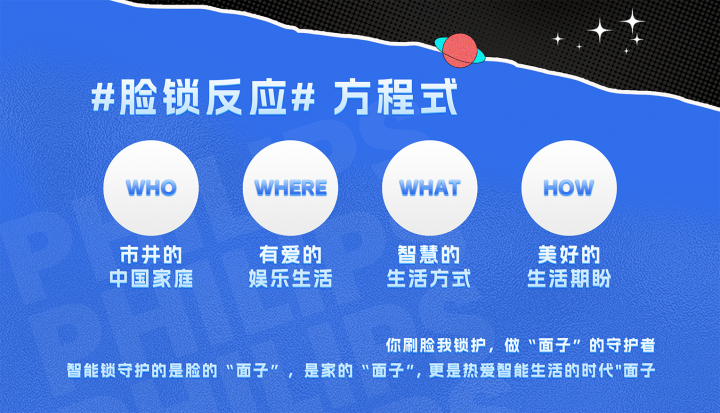 #脸锁反应# 方程式

WHO
市井的
中国家庭

WHERE
有爱的
娱乐生活

WHAT
智慧的
生活方式

HOW
美好的
生活期盼

你刷脸我锁护，做“面子”的守护者
智能锁守护的是脸的“面子”，是家的“面子”，更是热爱智能生活的时代"面子